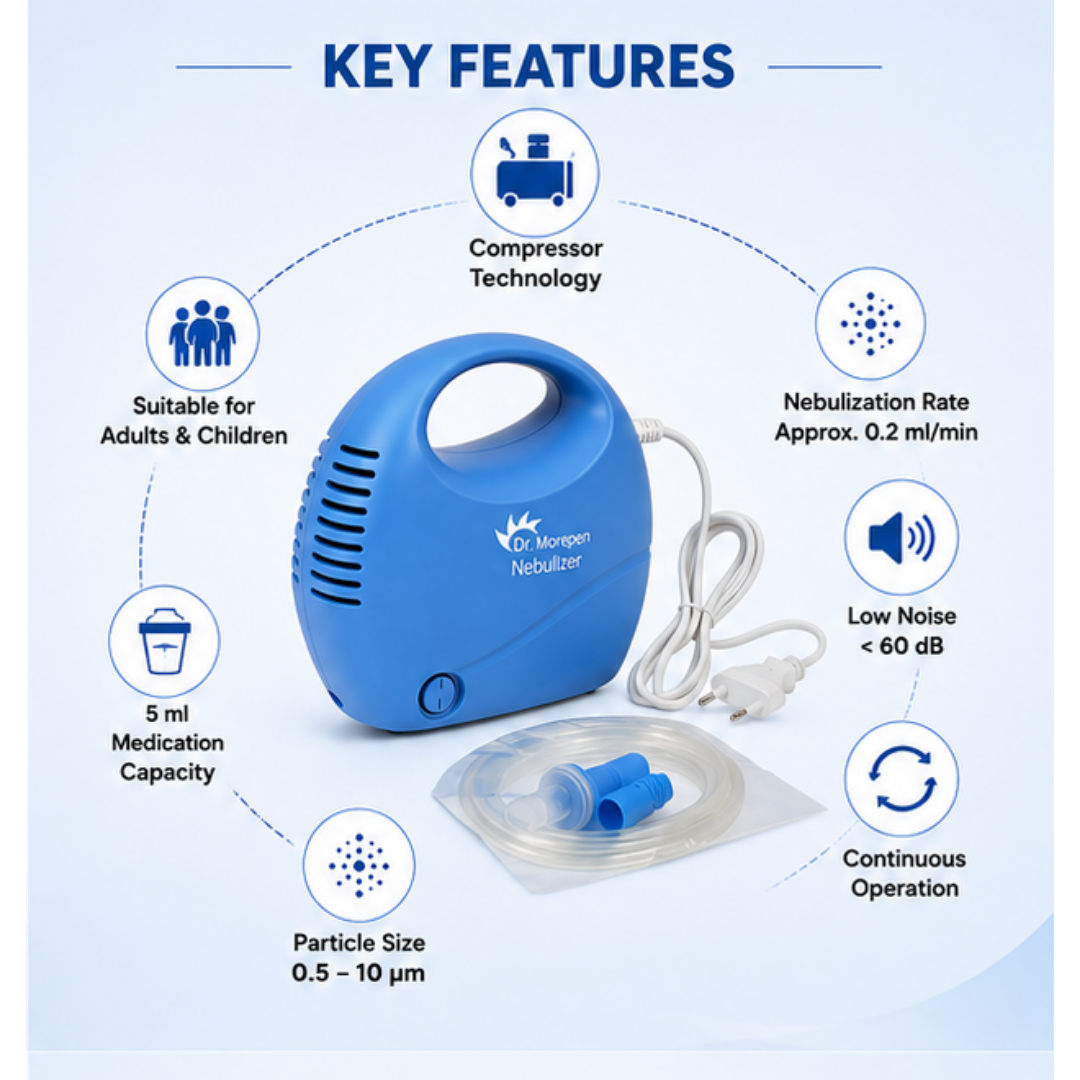 KEY FEATURES

Compressor Technology

Suitable for Adults & Children

Nebulization Rate Approx. 0.2 ml/min

Dr. Morepen Nebulizer

Low Noise < 60 dB

5 ml Medication Capacity

Continuous Operation

Particle Size 0.5 – 10 μm